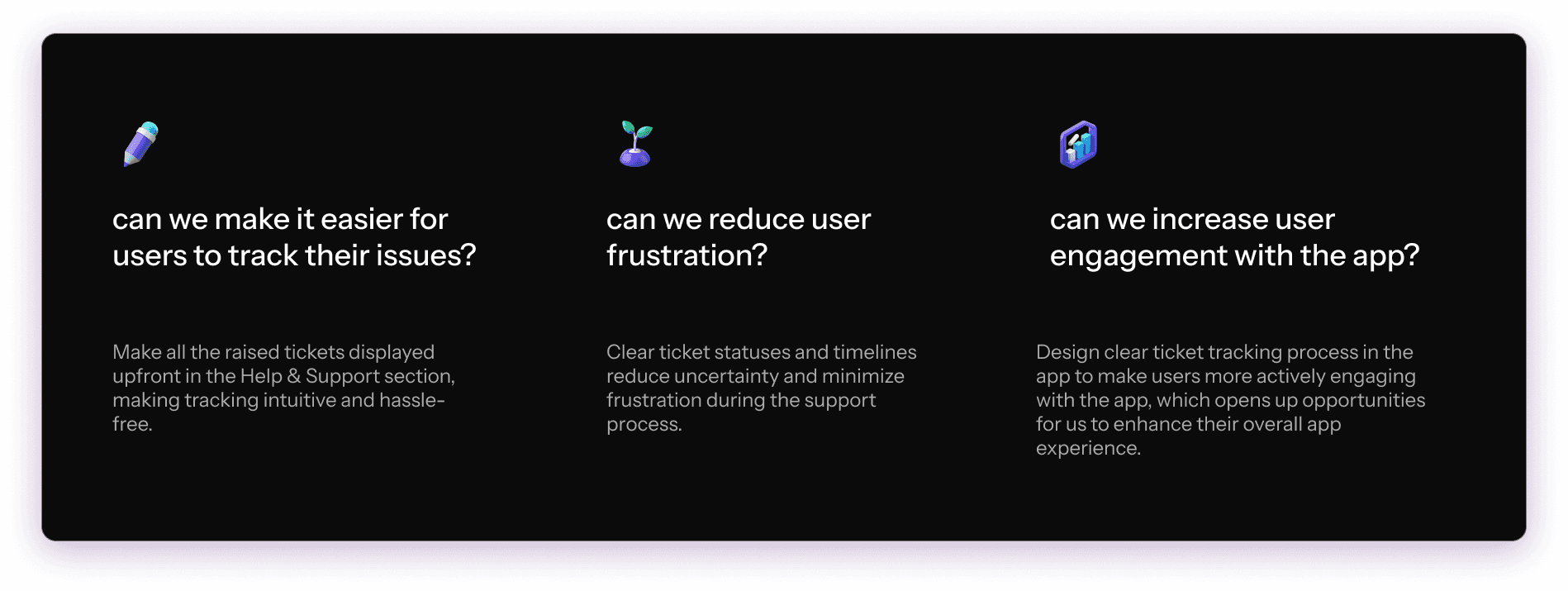 can we make it easier for users to track their issues?

Make all the raised tickets displayed upfront in the Help & Support section, making tracking intuitive and hassle-free.

can we reduce user frustration?

Clear ticket statuses and timelines reduce uncertainty and minimize frustration during the support process.

can we increase user engagement with the app?

Design clear ticket tracking process in the app to make users more actively engaging with the app, which opens up opportunities for us to enhance their overall app experience.